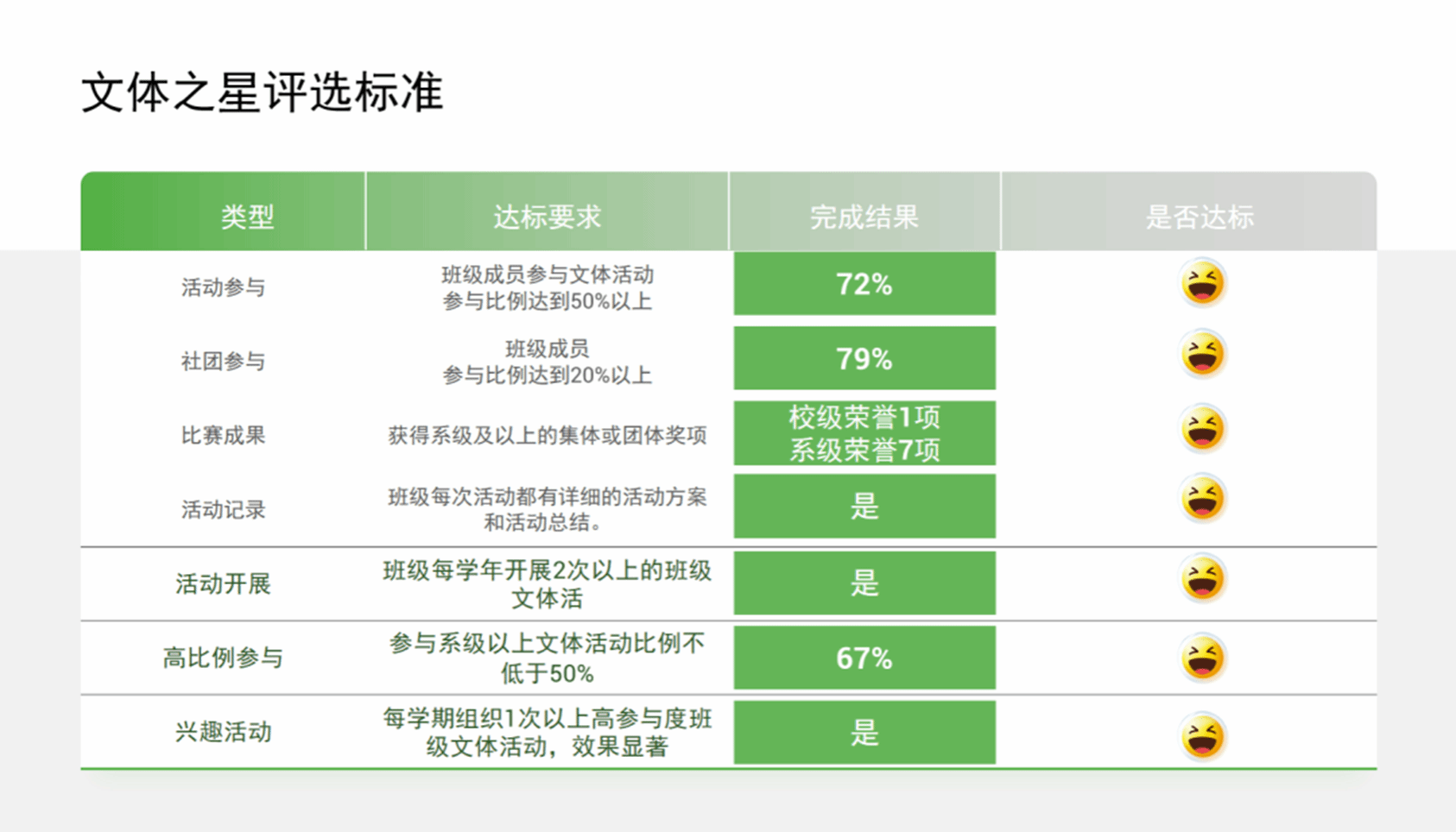 文体之星评选标准

| 类型 | 达标要求 | 完成结果 | 是否达标 |
|---|---|---|---|
| 活动参与 | 班级成员参与文体活动 参与比例达到50%以上 | 72% | |
| 社团参与 | 班级成员 参与比例达到20%以上 | 79% | |
| 比赛成果 | 获得系级及以上的集体或团体奖项 | 校级荣誉1项 系级荣誉7项 | |
| 活动记录 | 班级每次活动都有详细的活动方案和活动总结。 | 是 | |
| 活动开展 | 班级每学年开展2次以上的班级文体活 | 是 | |
| 高比例参与 | 参与系级以上文体活动比例不低于50% | 67% | |
| 兴趣活动 | 每学期组织1次以上高参与度班级文体活动，效果显著 | 是 | |